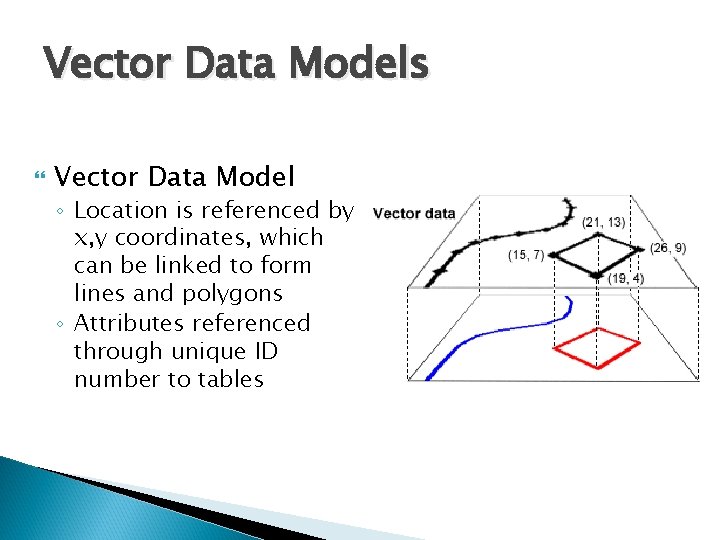 Vector Data Models

Vector Data Model

◦ Location is referenced by x,y coordinates, which can be linked to form lines and polygons
◦ Attributes referenced through unique ID number to tables

Vector data

(21, 13)

(15, 7)

(26, 9)

(19, 4)